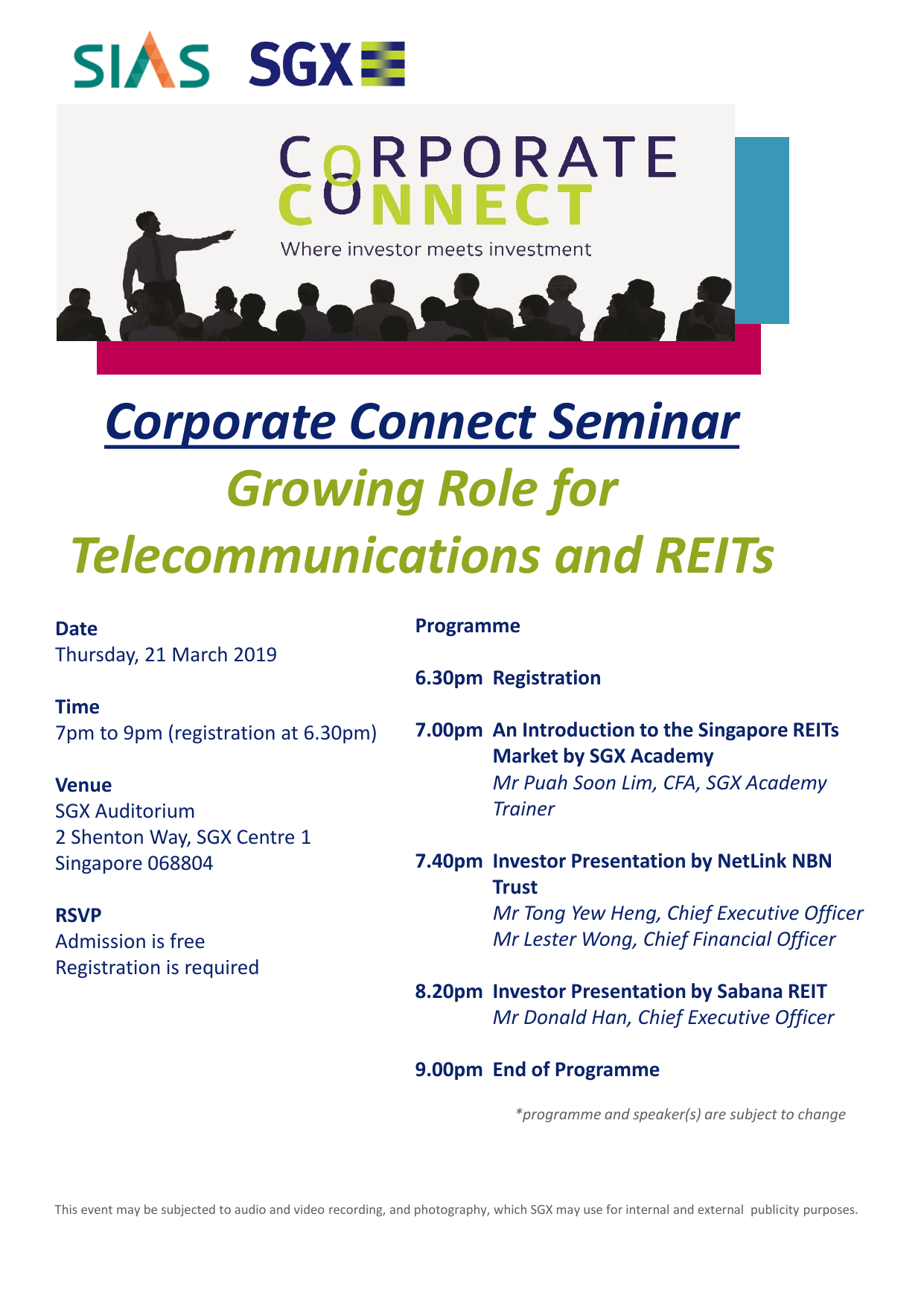 SIAS SGX

CORPORATE CONNECT
Where investor meets investment

Corporate Connect Seminar

Growing Role for Telecommunications and REITs

Date
Thursday, 21 March 2019

Time
7pm to 9pm (registration at 6.30pm)

Venue
SGX Auditorium
2 Shenton Way, SGX Centre 1
Singapore 068804

RSVP
Admission is free
Registration is required

Programme

6.30pm Registration

7.00pm An Introduction to the Singapore REITs Market by SGX Academy
Mr Puah Soon Lim, CFA, SGX Academy Trainer

7.40pm Investor Presentation by NetLink NBN Trust
Mr Tong Yew Heng, Chief Executive Officer
Mr Lester Wong, Chief Financial Officer

8.20pm Investor Presentation by Sabana REIT
Mr Donald Han, Chief Executive Officer

9.00pm End of Programme

*programme and speaker(s) are subject to change

This event may be subjected to audio and video recording, and photography, which SGX may use for internal and external publicity purposes.